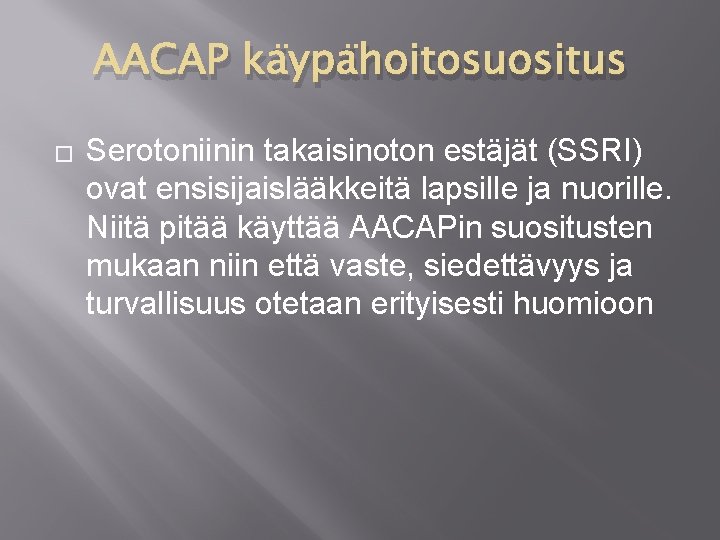 AACAP käypähoitosuositus

Serotoniinin takaisinoton estäjät (SSRI) ovat ensisijaislääkkeitä lapsille ja nuorille. Niitä pitää käyttää AACAPin suositusten mukaan niin että vaste, siedettävyys ja turvallisuus otetaan erityisesti huomioon